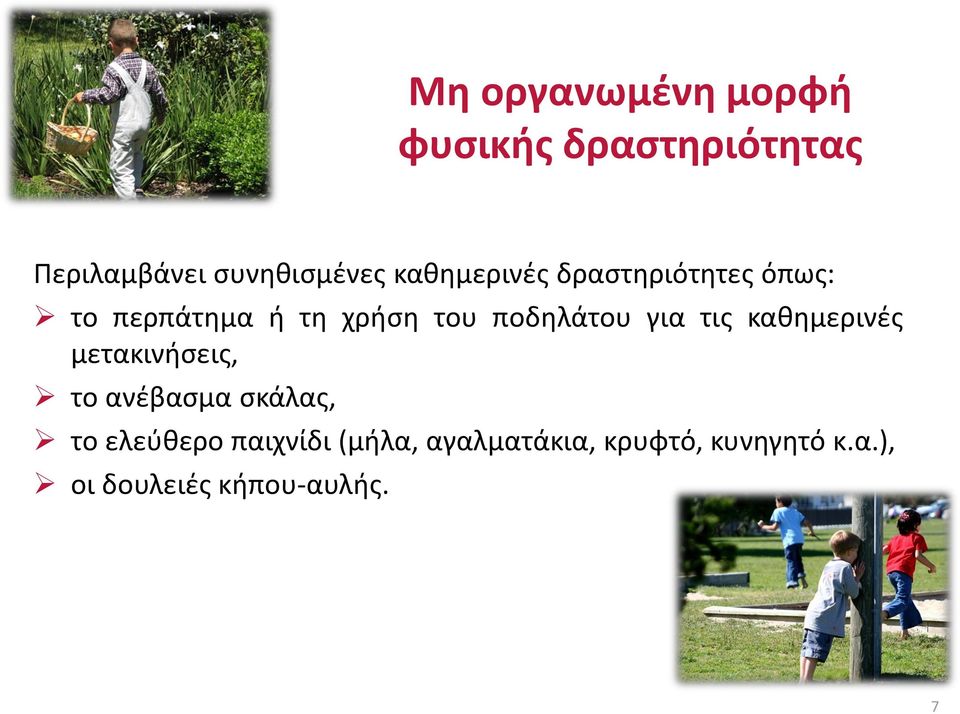 Μη οργανωμένη μορφή φυσικής δραστηριότητας

Περιλαμβάνει συνηθισμένες καθημερινές δραστηριότητες όπως:
➢ το περπάτημα ή τη χρήση του ποδηλάτου για τις καθημερινές μετακινήσεις,
➢ το ανέβασμα σκάλας,
➢ το ελεύθερο παιχνίδι (μήλα, αγαλματάκια, κρυφτό, κυνηγητό κ.α.),
➢ οι δουλειές κήπου-αυλής.

7